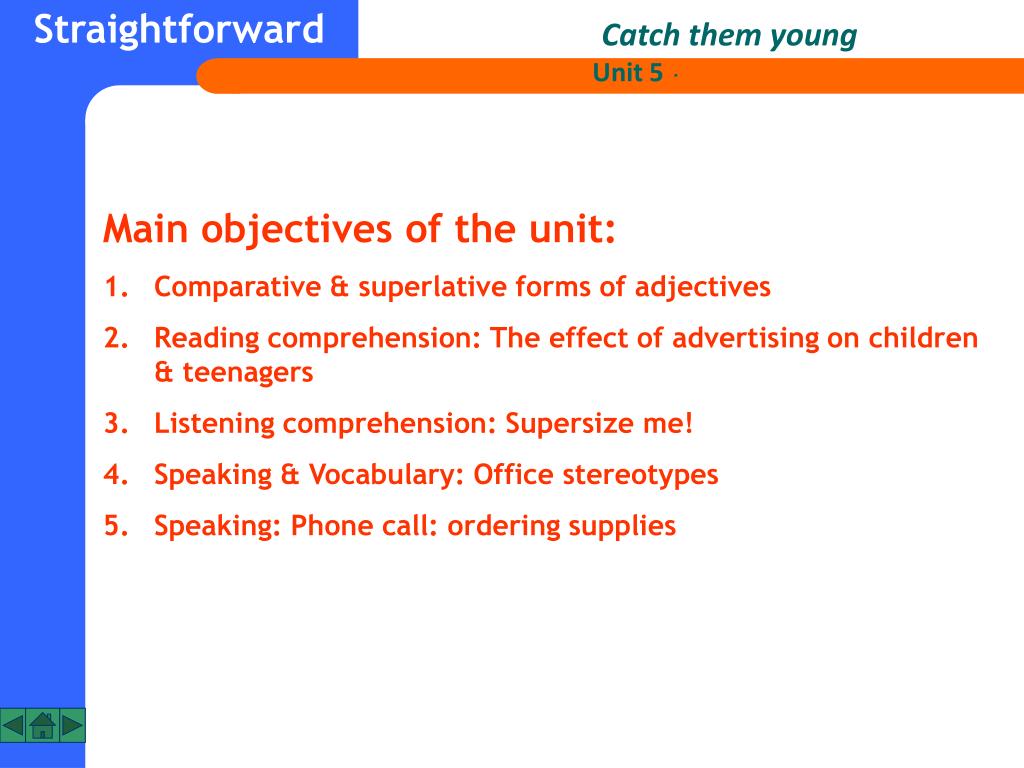 Straightforward

Catch them young

Unit 5 ·

Main objectives of the unit:

1. Comparative & superlative forms of adjectives
2. Reading comprehension: The effect of advertising on children & teenagers
3. Listening comprehension: Supersize me!
4. Speaking & Vocabulary: Office stereotypes
5. Speaking: Phone call: ordering supplies